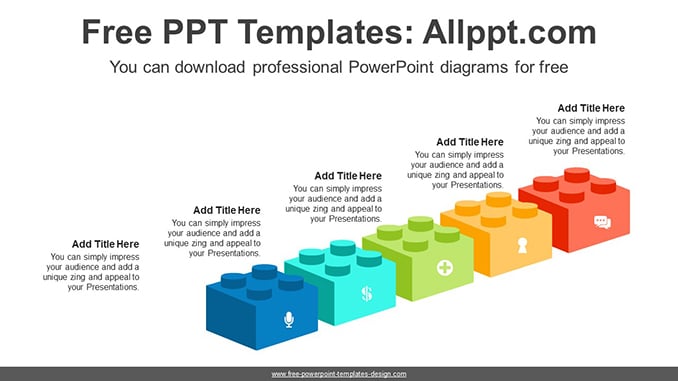 Free PPT Templates: Allppt.com

You can download professional PowerPoint diagrams for free

Add Title Here
You can simply impress your audience and add a unique zing and appeal to your Presentations.

Add Title Here
You can simply impress your audience and add a unique zing and appeal to your Presentations.

Add Title Here
You can simply impress your audience and add a unique zing and appeal to your Presentations.

Add Title Here
You can simply impress your audience and add a unique zing and appeal to your Presentations.

Add Title Here
You can simply impress your audience and add a unique zing and appeal to your Presentations.

$

www.free-powerpoint-templates-design.com